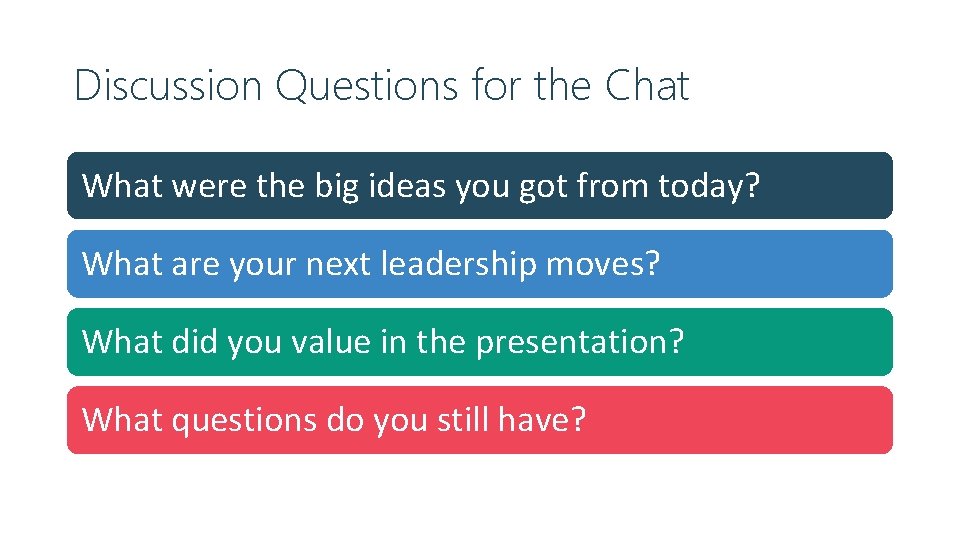 Discussion Questions for the Chat

What were the big ideas you got from today?

What are your next leadership moves?

What did you value in the presentation?

What questions do you still have?